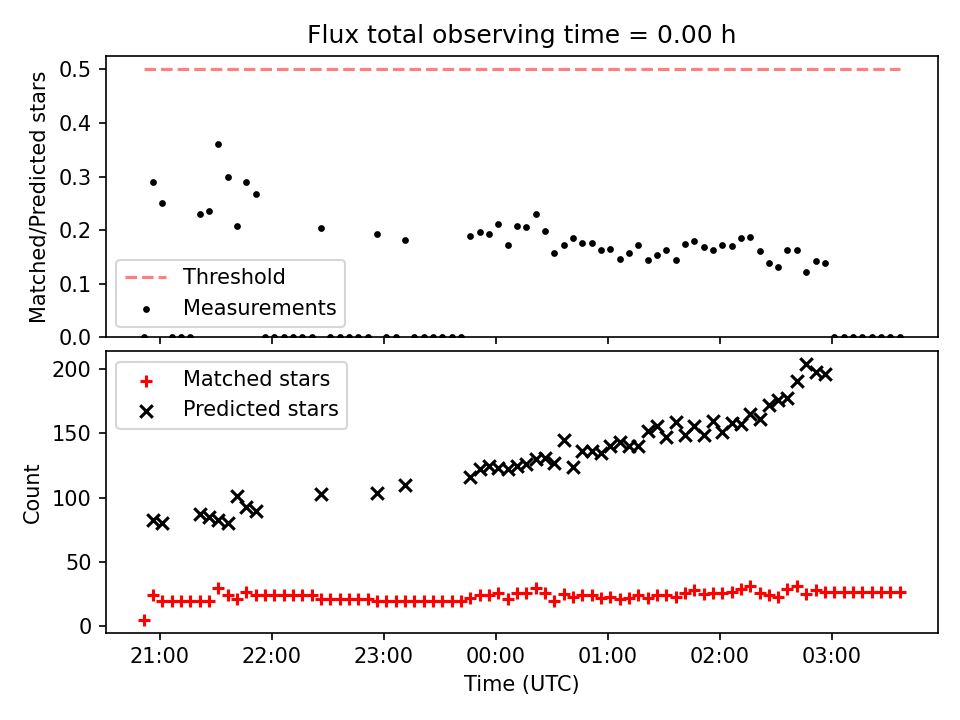 Flux total observing time = 0.00 h

Matched/Predicted stars

0.5
0.4
0.3
0.2
0.1
0.0

Threshold
Measurements

Count

200
150
100
50
0

Matched stars
Predicted stars

21:00
22:00
23:00
00:00
01:00
02:00
03:00

Time (UTC)